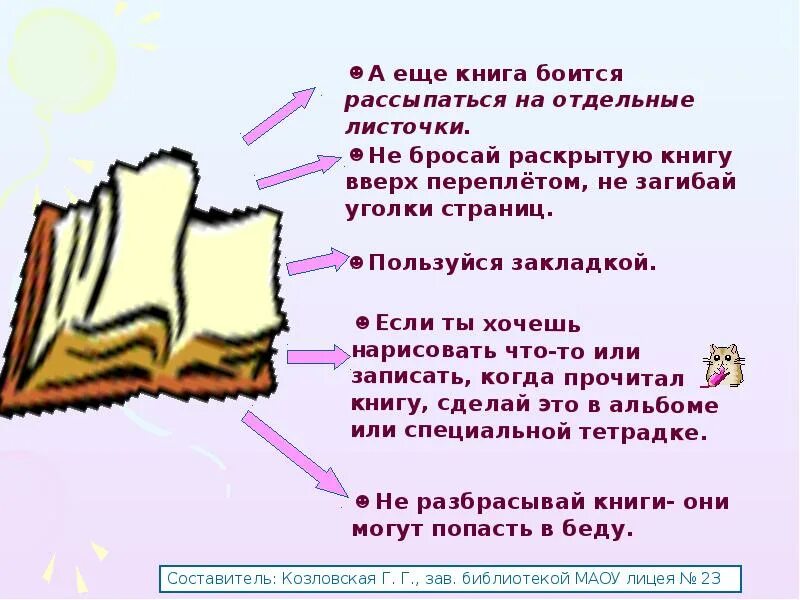 ☻А еще книга боится рассыпаться на отдельные листочки.

☻Не бросай раскрытую книгу вверх переплётом, не загибай уголки страниц.

☻Пользуйся закладкой.

☻Если ты хочешь нарисовать что-то или записать, когда прочитал книгу, сделай это в альбоме или специальной тетрадке.

☻Не разбрасывай книги- они могут попасть в беду.

Составитель: Козловская Г. Г., зав. библиотекой МАОУ лицея № 23